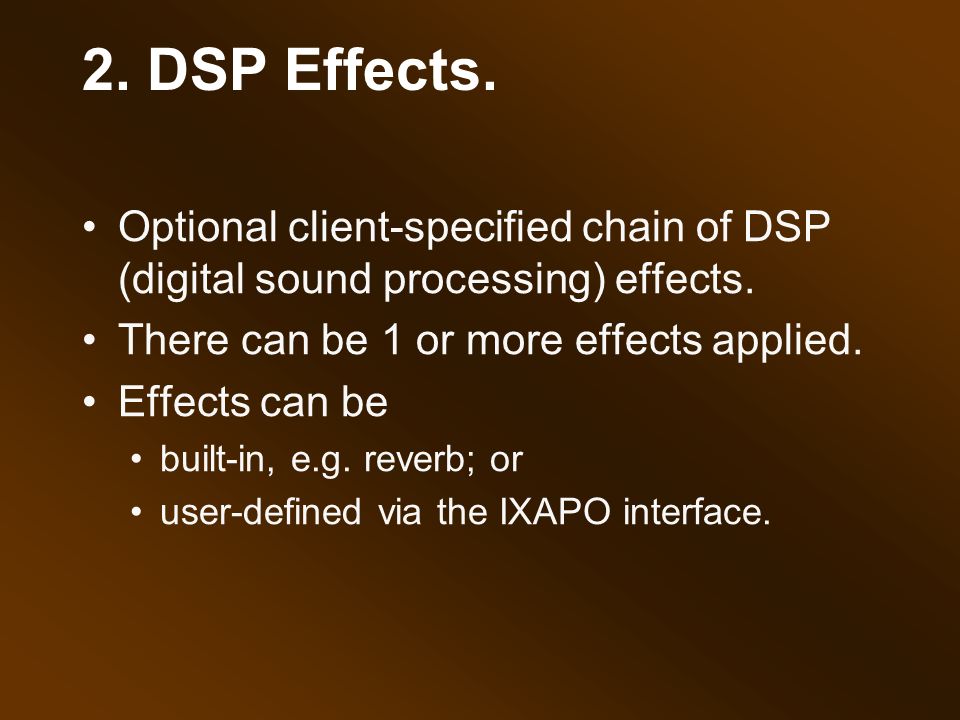 2. DSP Effects.

• Optional client-specified chain of DSP (digital sound processing) effects.
• There can be 1 or more effects applied.
• Effects can be
  • built-in, e.g. reverb; or
  • user-defined via the IXAPO interface.